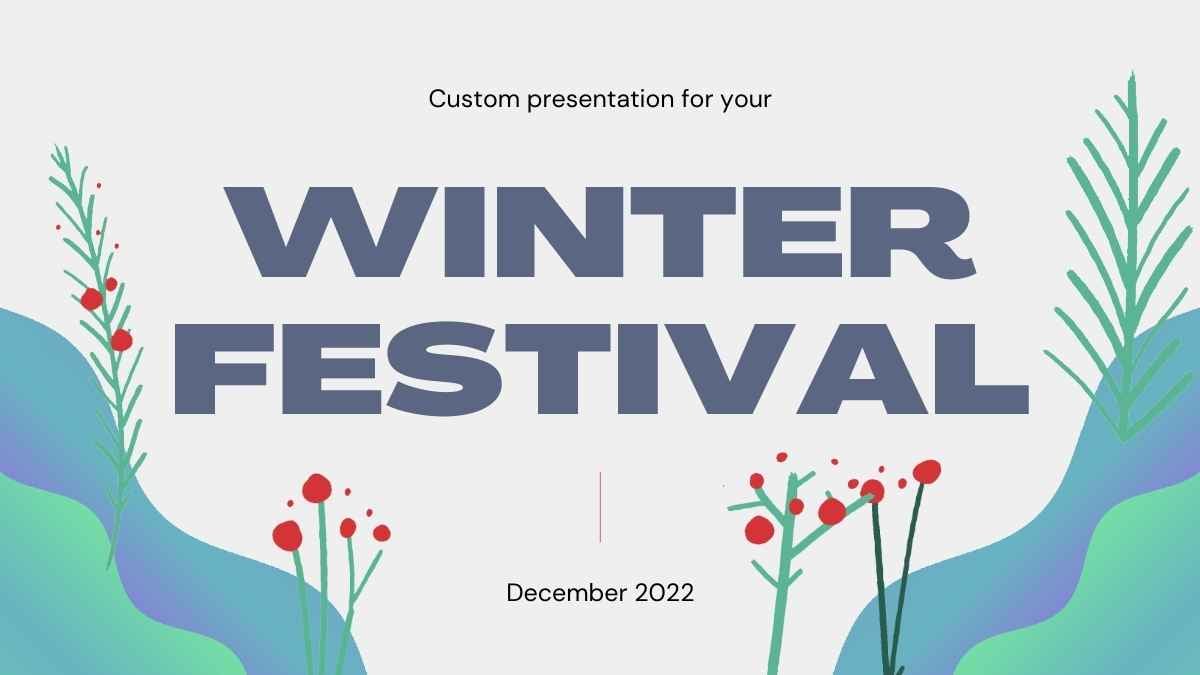 Custom presentation for your

WINTER FESTIVAL

December 2022